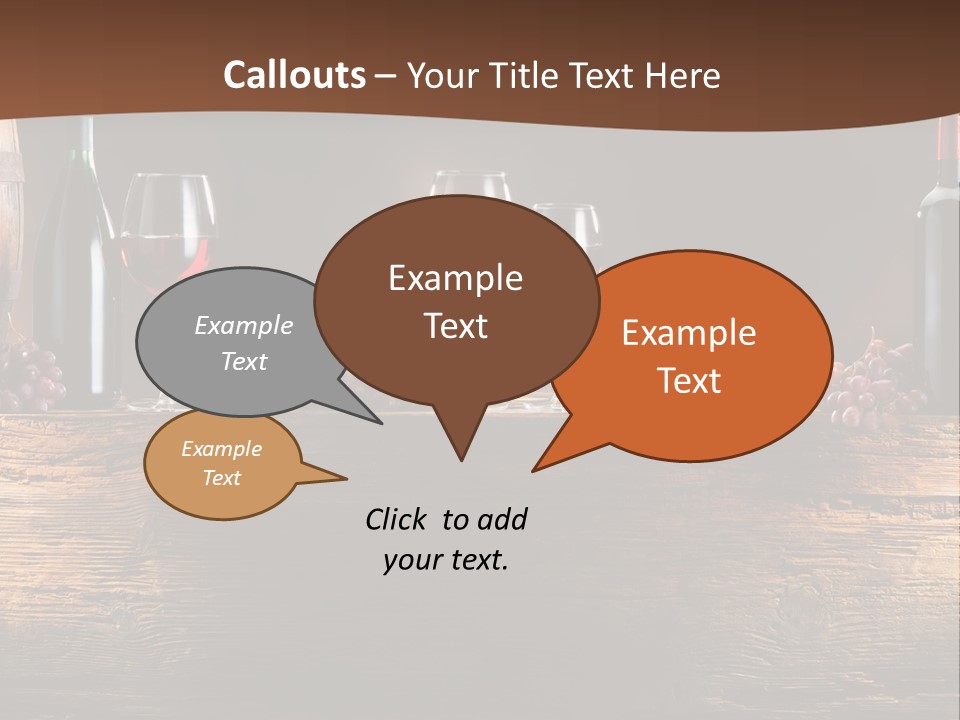 Callouts – Your Title Text Here

Example Text

Example Text

Example Text

Example Text

Click  to add your text.